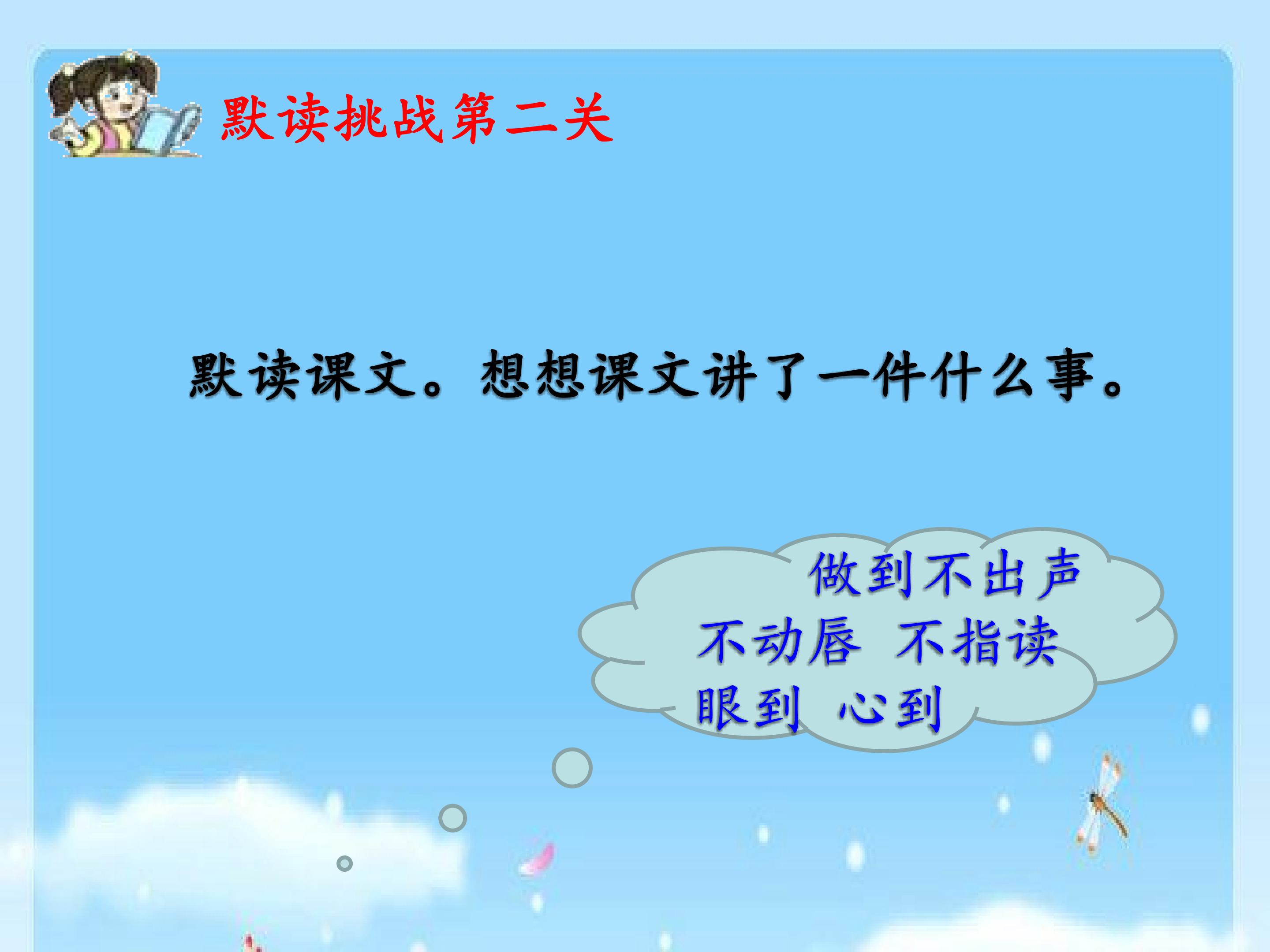 默读挑战第二关

默读课文。想想课文讲了一件什么事。

做到不出声
不动唇 不指读
眼到 心到